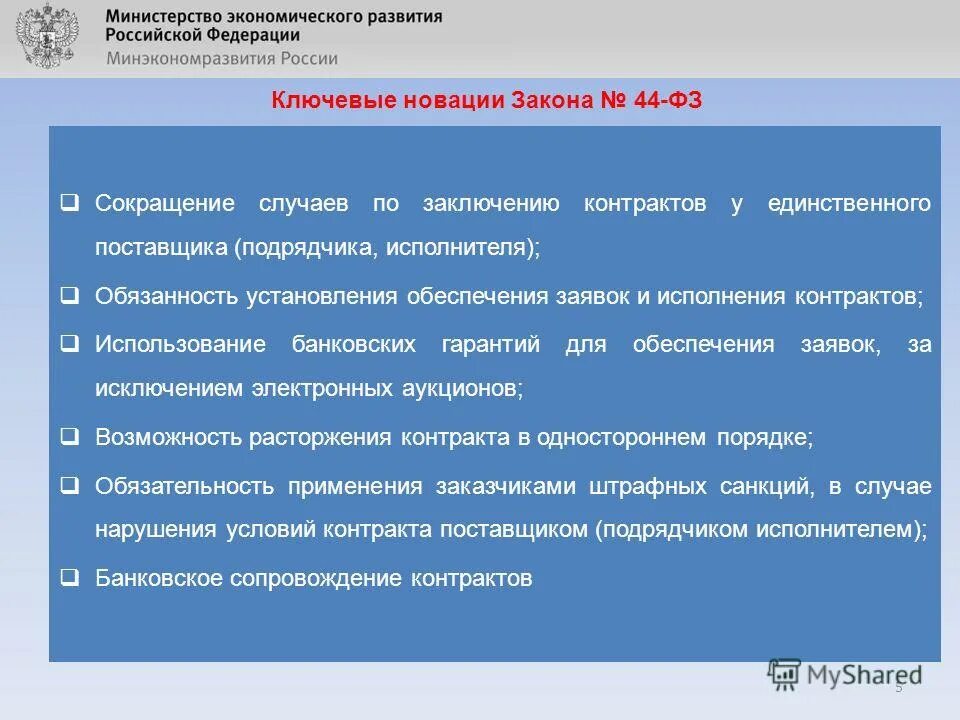 Министерство экономического развития Российской Федерации
Минэкономразвития России

Ключевые новации Закона № 44-ФЗ

❑ Сокращение случаев по заключению контрактов у единственного поставщика (подрядчика, исполнителя);

❑ Обязанность установления обеспечения заявок и исполнения контрактов;

❑ Использование банковских гарантий для обеспечения заявок, за исключением электронных аукционов;

❑ Возможность расторжения контракта в одностороннем порядке;

❑ Обязательность применения заказчиками штрафных санкций, в случае нарушения условий контракта поставщиком (подрядчиком исполнителем);

❑ Банковское сопровождение контрактов

MyShared

5